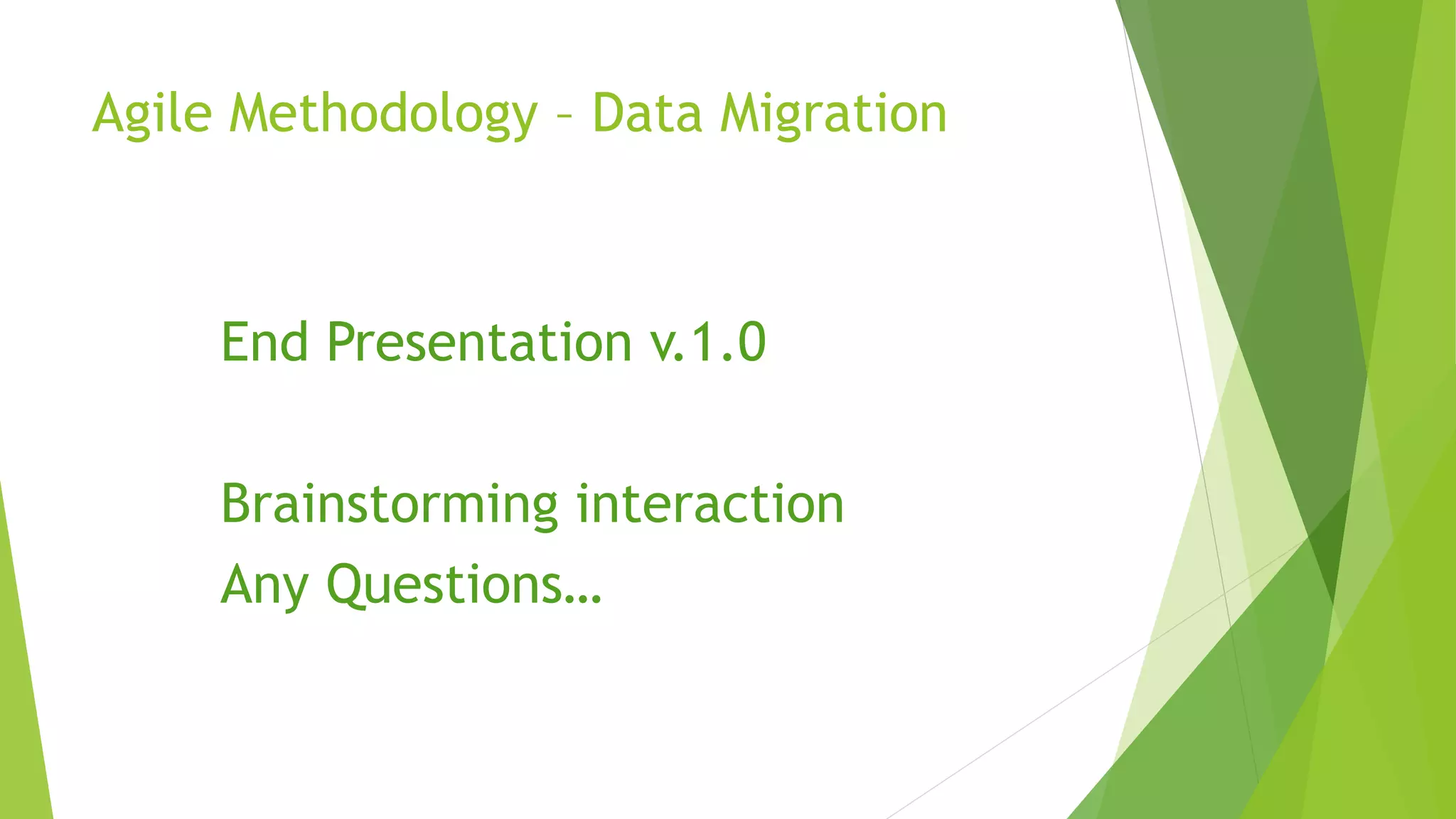 Agile Methodology – Data Migration

End Presentation v.1.0

Brainstorming interaction
Any Questions…